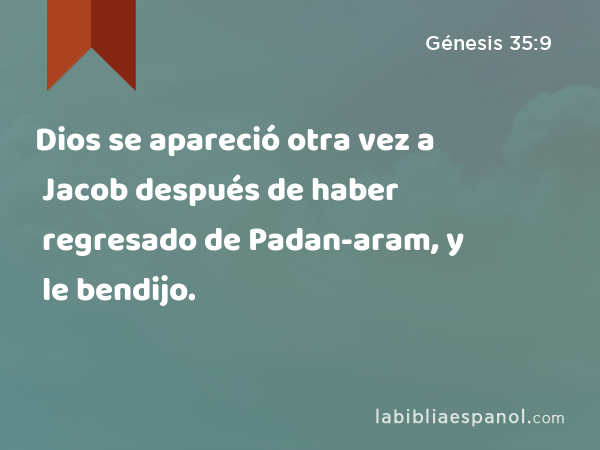 Génesis 35:9

Dios se apareció otra vez a Jacob después de haber regresado de Padan-aram, y le bendijo.

labibliaespanol.com